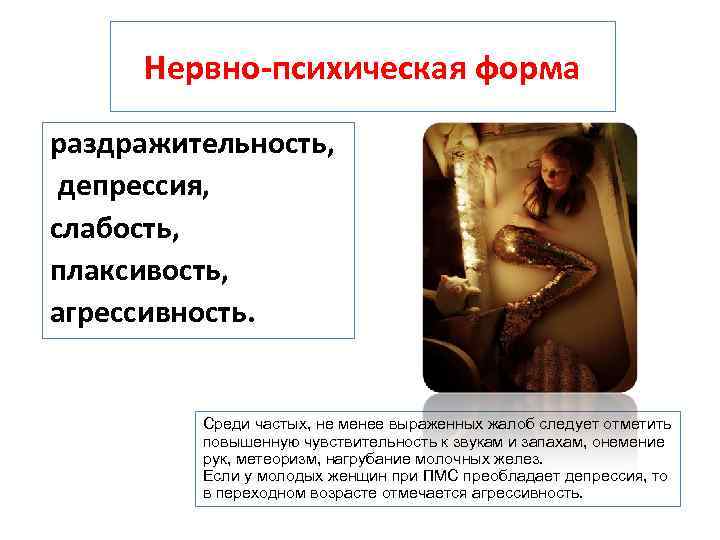 Нервно-психическая форма

раздражительность,
депрессия,
слабость,
плаксивость,
агрессивность.

Среди частых, не менее выраженных жалоб следует отметить повышенную чувствительность к звукам и запахам, онемение рук, метеоризм, нагрубание молочных желез.
Если у молодых женщин при ПМС преобладает депрессия, то в переходном возрасте отмечается агрессивность.